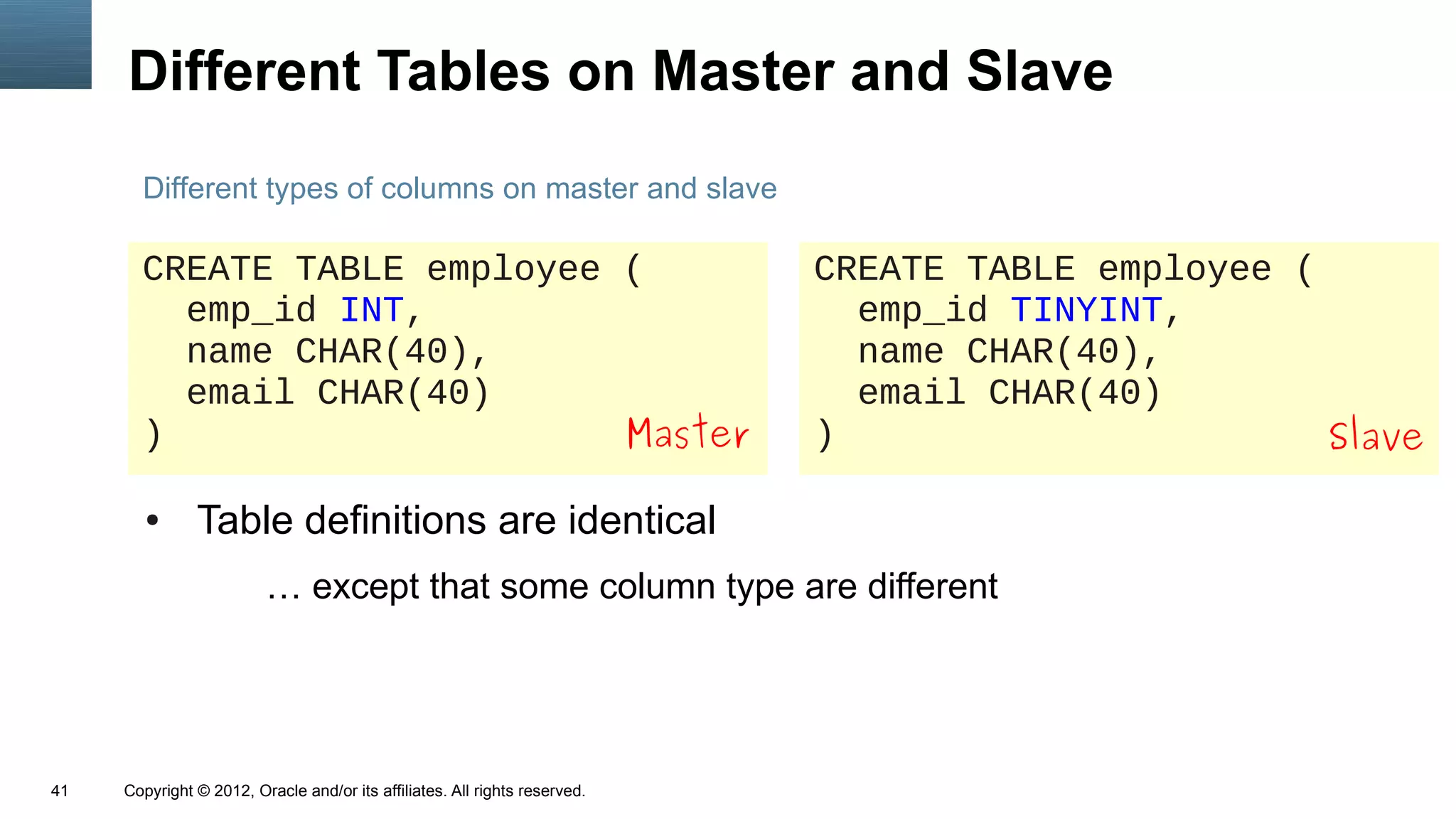 Different Tables on Master and Slave

Different types of columns on master and slave

CREATE TABLE employee (
  emp_id INT,
  name CHAR(40),
  email CHAR(40)
)
Master

CREATE TABLE employee (
  emp_id TINYINT,
  name CHAR(40),
  email CHAR(40)
)
Slave

• Table definitions are identical

… except that some column type are different

41 Copyright © 2012, Oracle and/or its affiliates. All rights reserved.